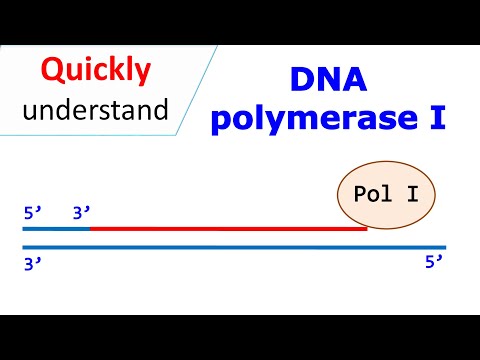 Quickly understand

DNA polymerase I

Pol I

5’ 3’

3’

5’